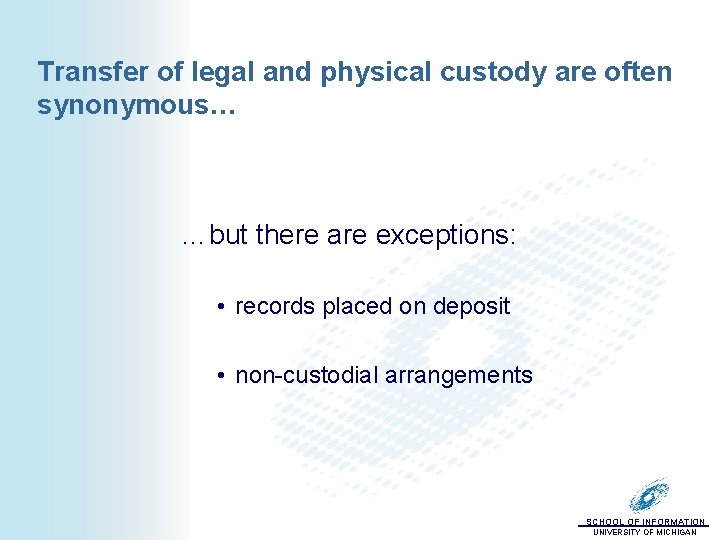 Transfer of legal and physical custody are often synonymous…

…but there are exceptions:

• records placed on deposit

• non-custodial arrangements

SCHOOL OF INFORMATION
UNIVERSITY OF MICHIGAN